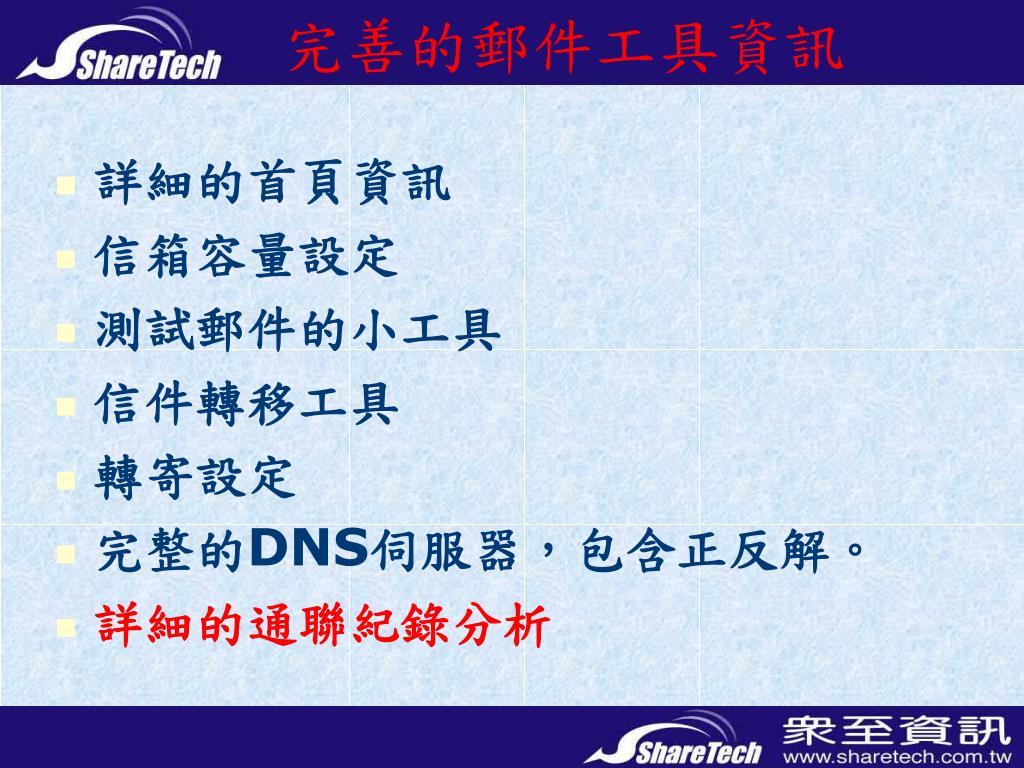 ShareTech

完善的郵件工具資訊

詳細的首頁資訊
信箱容量設定
測試郵件的小工具
信件轉移工具
轉寄設定
完整的DNS伺服器，包含正反解。
詳細的通聯紀錄分析

ShareTech
眾至資訊
www.sharetech.com.tw